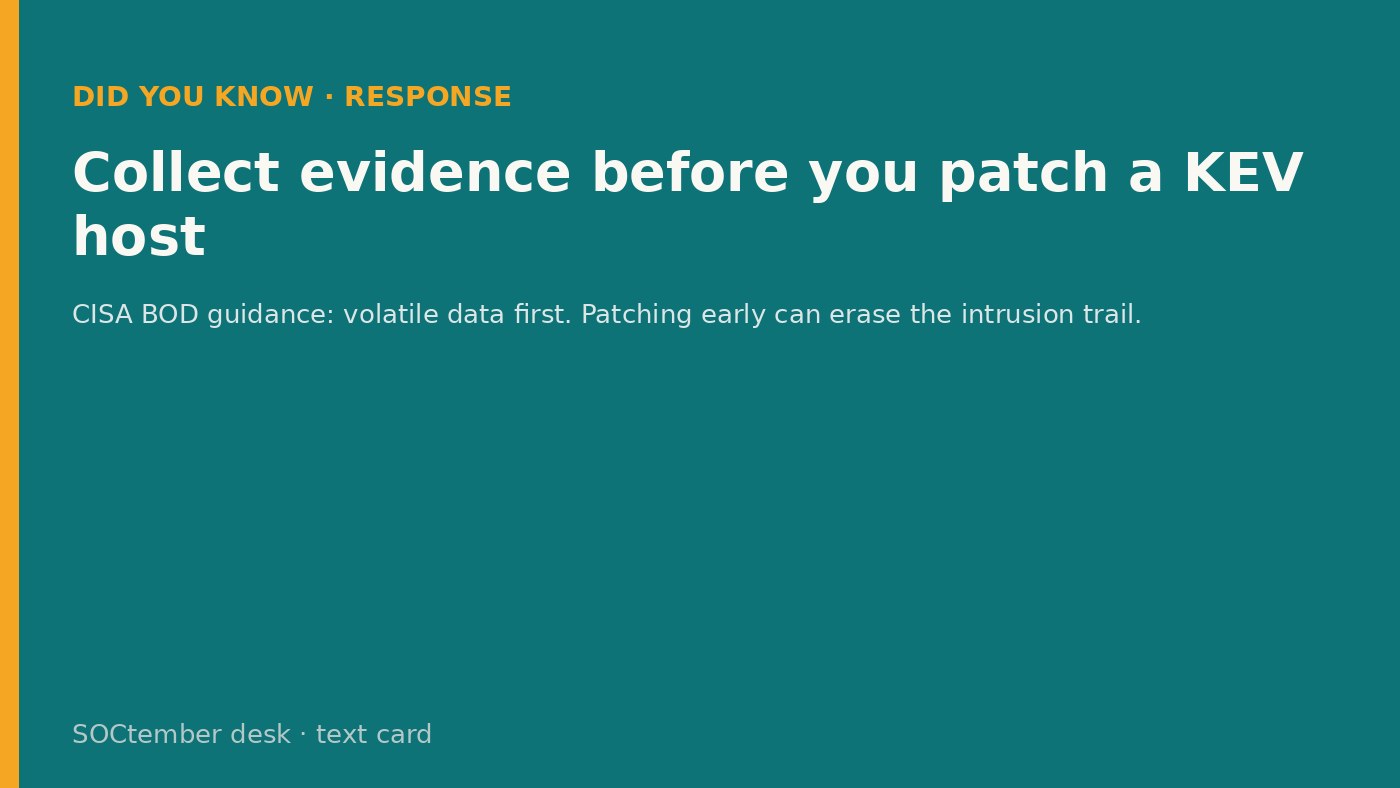 DID YOU KNOW · RESPONSE

Collect evidence before you patch a KEV host

CISA BOD guidance: volatile data first. Patching early can erase the intrusion trail.

SOCtember desk · text card